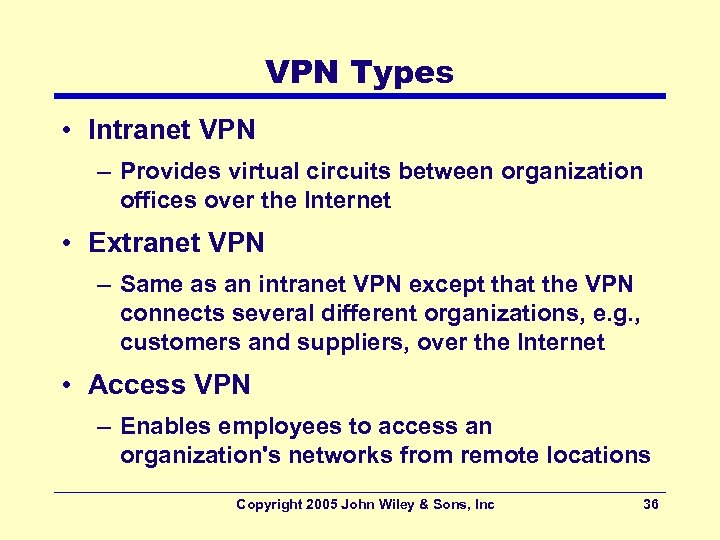 VPN Types

• Intranet VPN

– Provides virtual circuits between organization offices over the Internet

• Extranet VPN

– Same as an intranet VPN except that the VPN connects several different organizations, e.g., customers and suppliers, over the Internet

• Access VPN

– Enables employees to access an organization's networks from remote locations

Copyright 2005 John Wiley & Sons, Inc

36